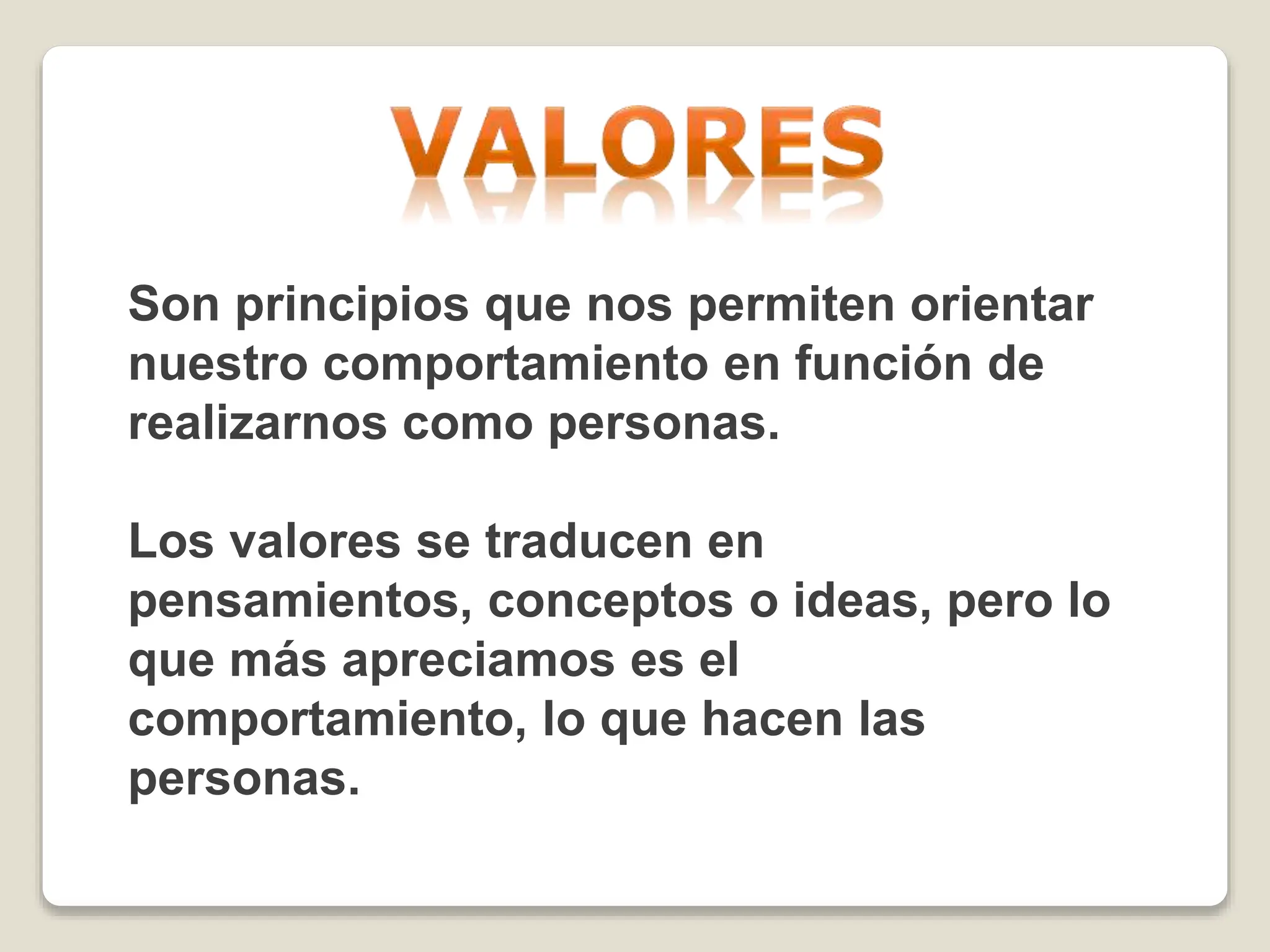 VALORES

Son principios que nos permiten orientar nuestro comportamiento en función de realizarnos como personas.

Los valores se traducen en pensamientos, conceptos o ideas, pero lo que más apreciamos es el comportamiento, lo que hacen las personas.